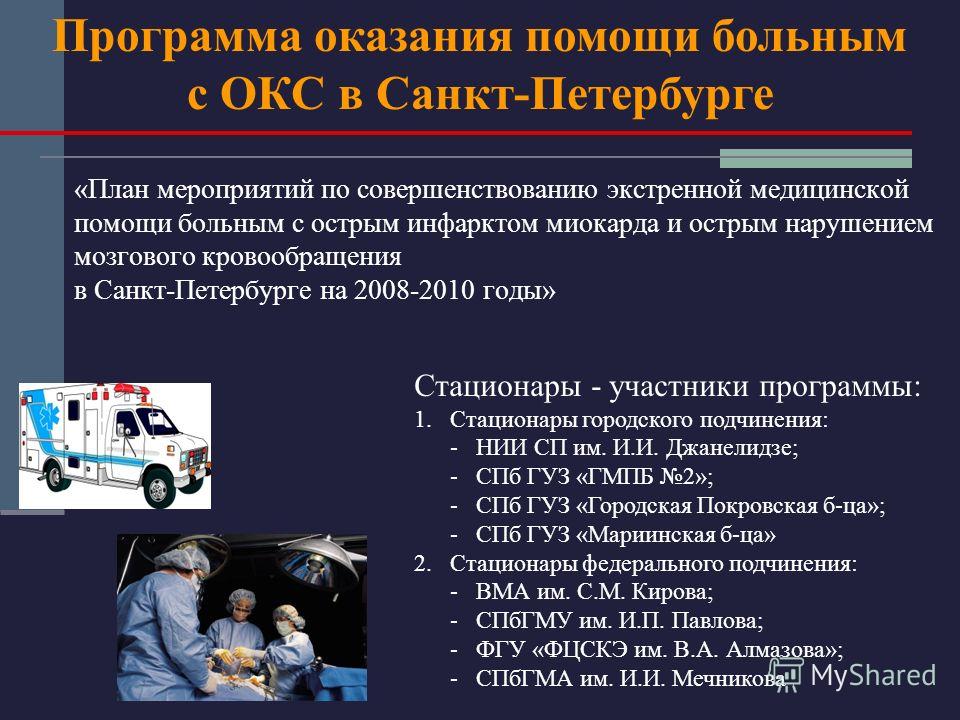 Программа оказания помощи больным с ОКС в Санкт-Петербурге

«План мероприятий по совершенствованию экстренной медицинской помощи больным с острым инфарктом миокарда и острым нарушением мозгового кровообращения
в Санкт-Петербурге на 2008-2010 годы»

Стационары - участники программы:
1. Стационары городского подчинения:
- НИИ СП им. И.И. Джанелидзе;
- СПб ГУЗ «ГМПБ №2»;
- СПб ГУЗ «Городская Покровская б-ца»;
- СПб ГУЗ «Мариинская б-ца»
2. Стационары федерального подчинения:
- ВМА им. С.М. Кирова;
- СПбГМУ им. И.П. Павлова;
- ФГУ «ФЦСКЭ им. В.А. Алмазова»;
- СПбГМА им. И.И. Мечникова

MyShared